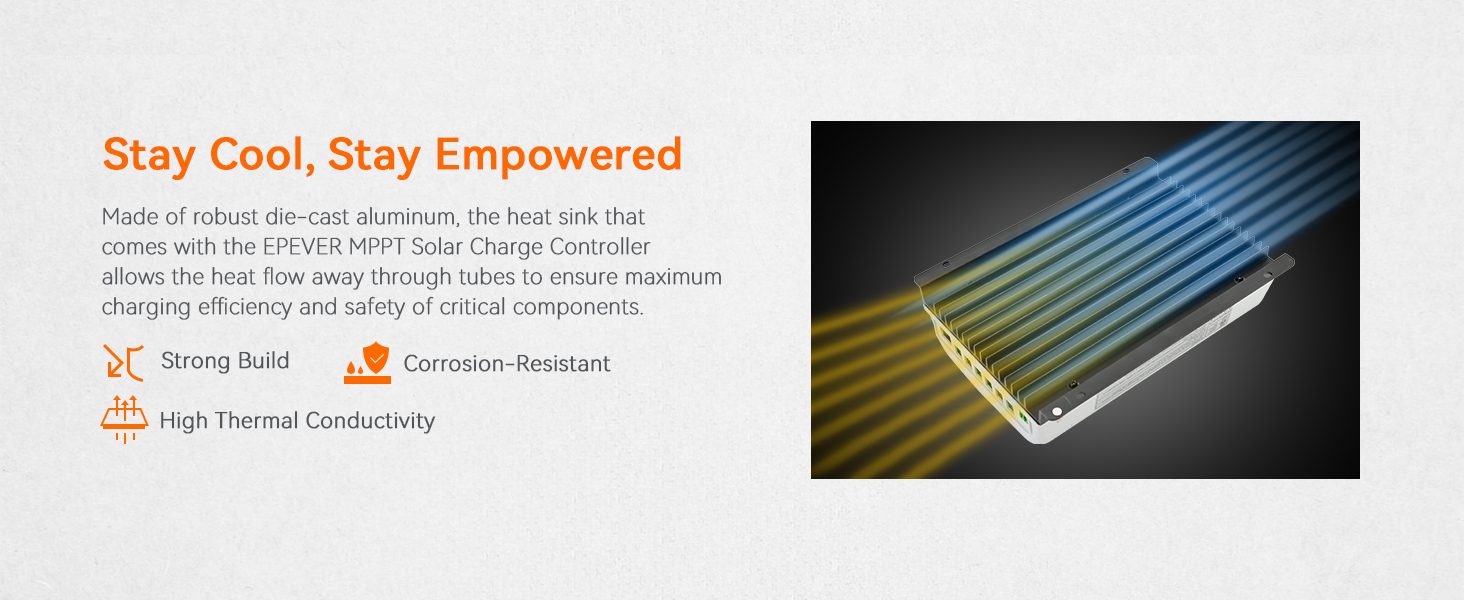 Stay Cool, Stay Empowered

Made of robust die-cast aluminum, the heat sink that comes with the EPEVER MPPT Solar Charge Controller allows the heat flow away through tubes to ensure maximum charging efficiency and safety of critical components.

Strong Build

Corrosion-Resistant

High Thermal Conductivity